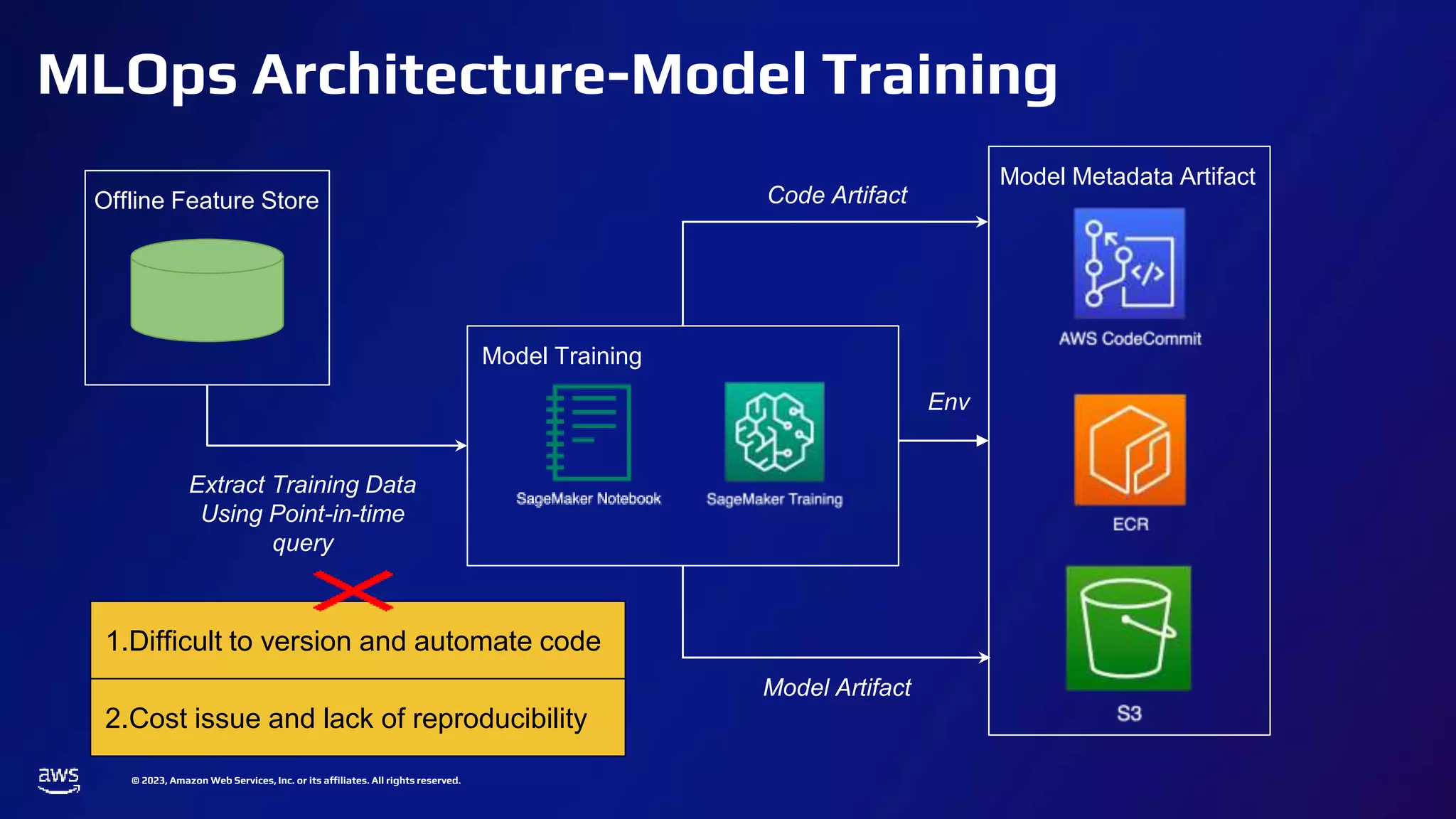 MLOps Architecture-Model Training

Offline Feature Store

Extract Training Data Using Point-in-time query

Model Training

SageMaker Notebook

SageMaker Training

Code Artifact

Env

Model Artifact

Model Metadata Artifact

AWS CodeCommit

ECR

S3

1.Difficult to version and automate code

2.Cost issue and lack of reproducibility

aws

© 2023, Amazon Web Services, Inc. or its affiliates. All rights reserved.